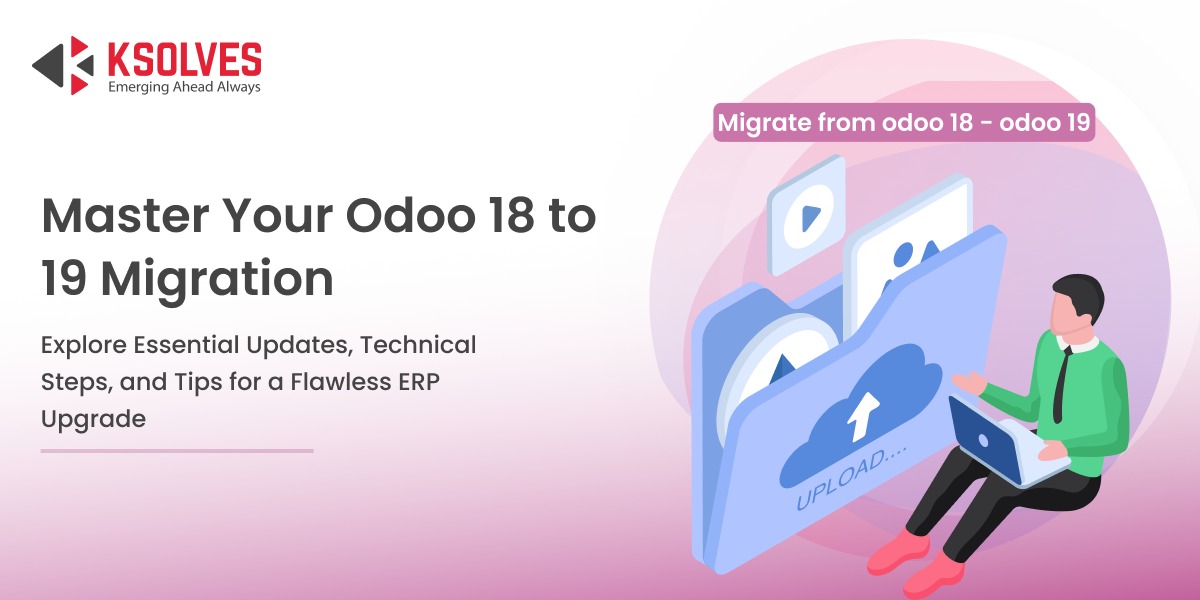 KSOLVES
Emerging Ahead Always

Migrate from odoo 18 - odoo 19

Master Your Odoo 18 to 19 Migration

Explore Essential Updates, Technical Steps, and Tips for a Flawless ERP Upgrade

UPLOAD....